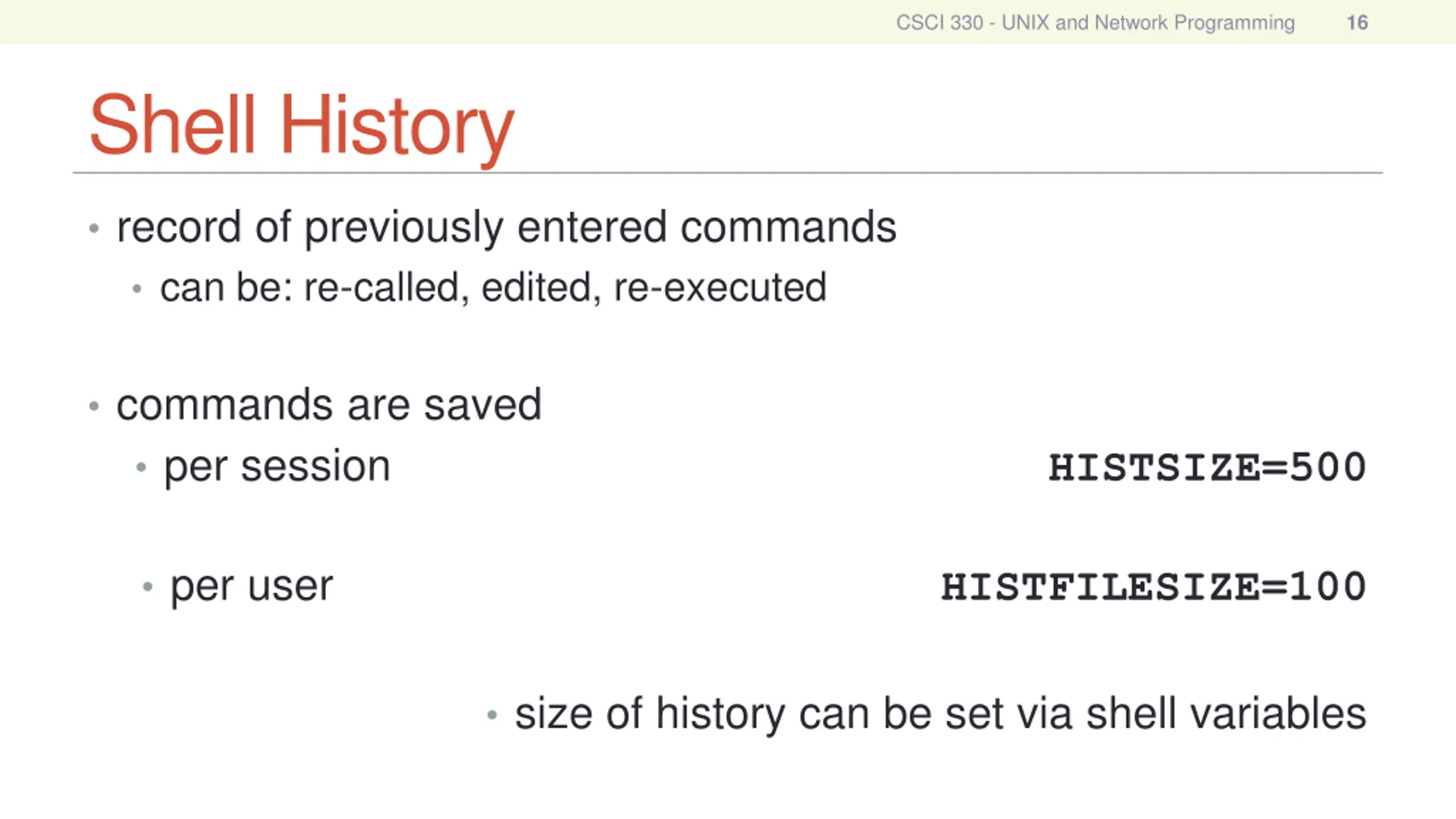 CSCI 330 - UNIX and Network Programming 16

Shell History

• record of previously entered commands
  • can be: re-called, edited, re-executed

• commands are saved
  • per session HISTSIZE=500
  • per user HISTFILESIZE=100

• size of history can be set via shell variables